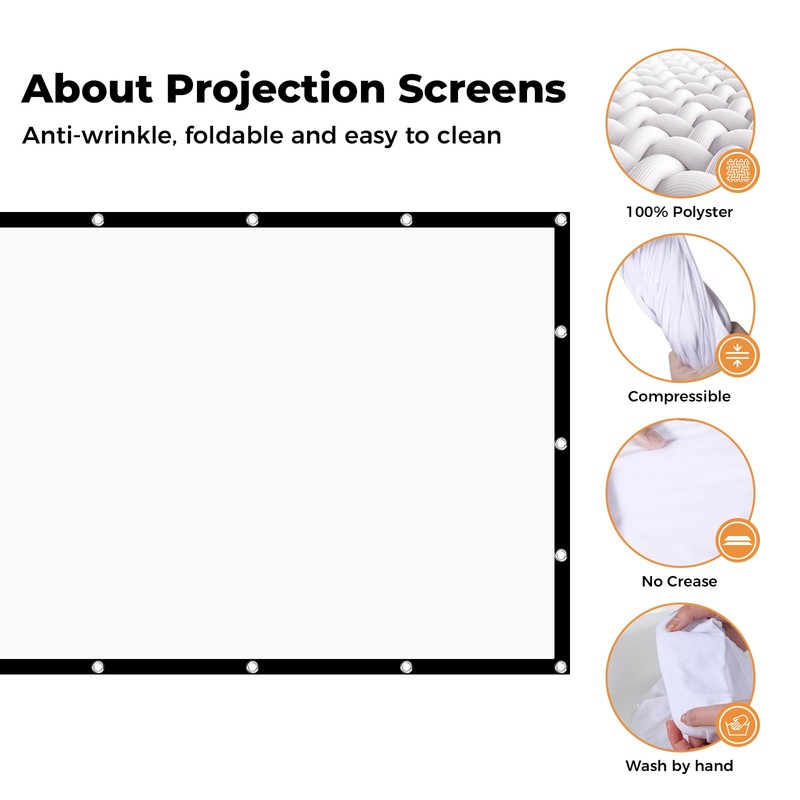 About Projection Screens

Anti-wrinkle, foldable and easy to clean

100% Polyster

Compressible

No Crease

Wash by hand